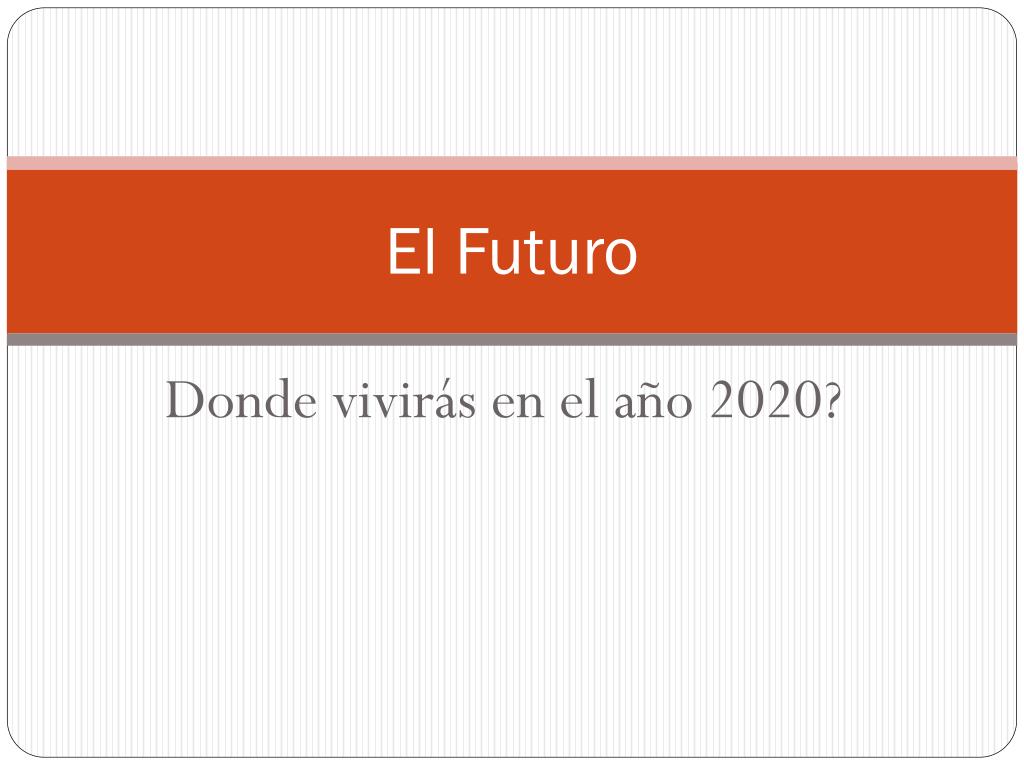 El Futuro

Donde vivirás en el año 2020?